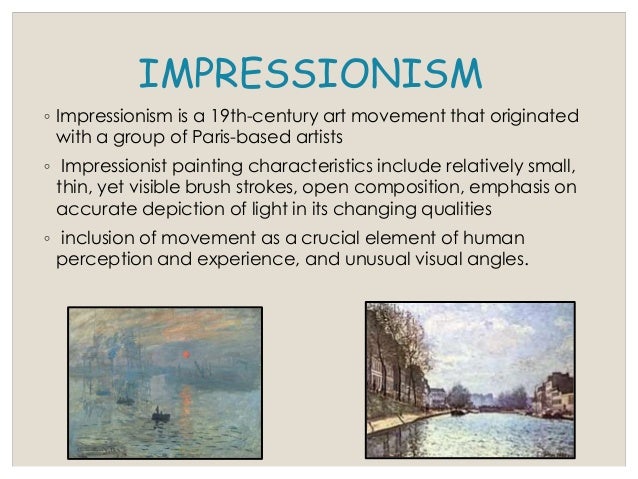 IMPRESSIONISM

◦ Impressionism is a 19th-century art movement that originated with a group of Paris-based artists

◦ Impressionist painting characteristics include relatively small, thin, yet visible brush strokes, open composition, emphasis on accurate depiction of light in its changing qualities

◦ inclusion of movement as a crucial element of human perception and experience, and unusual visual angles.